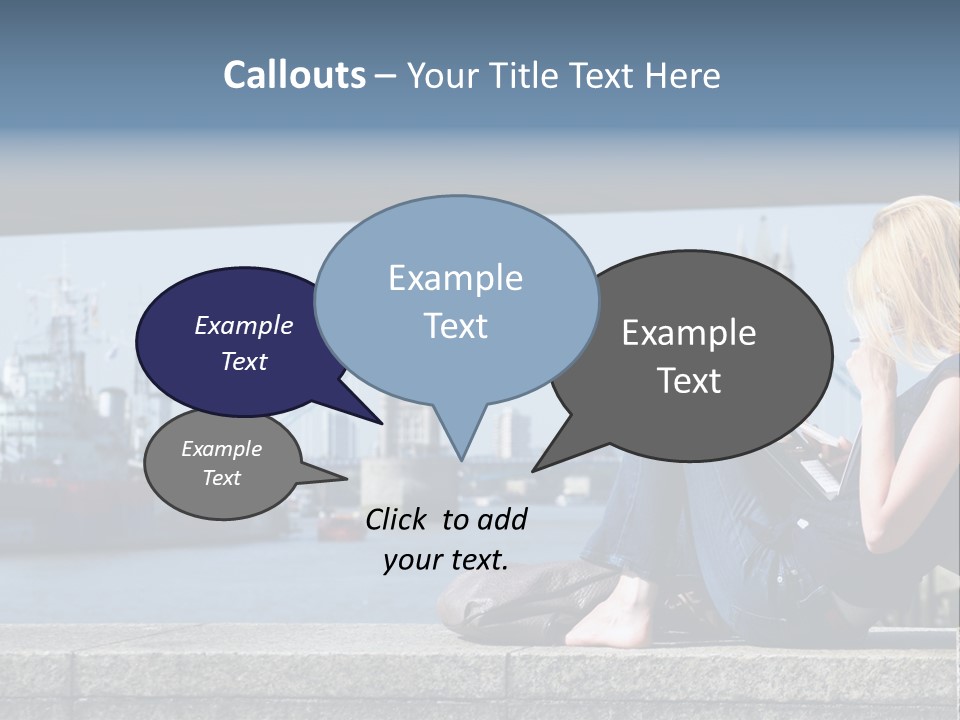 Callouts – Your Title Text Here

Example Text

Example Text

Example Text

Example Text

Click to add your text.